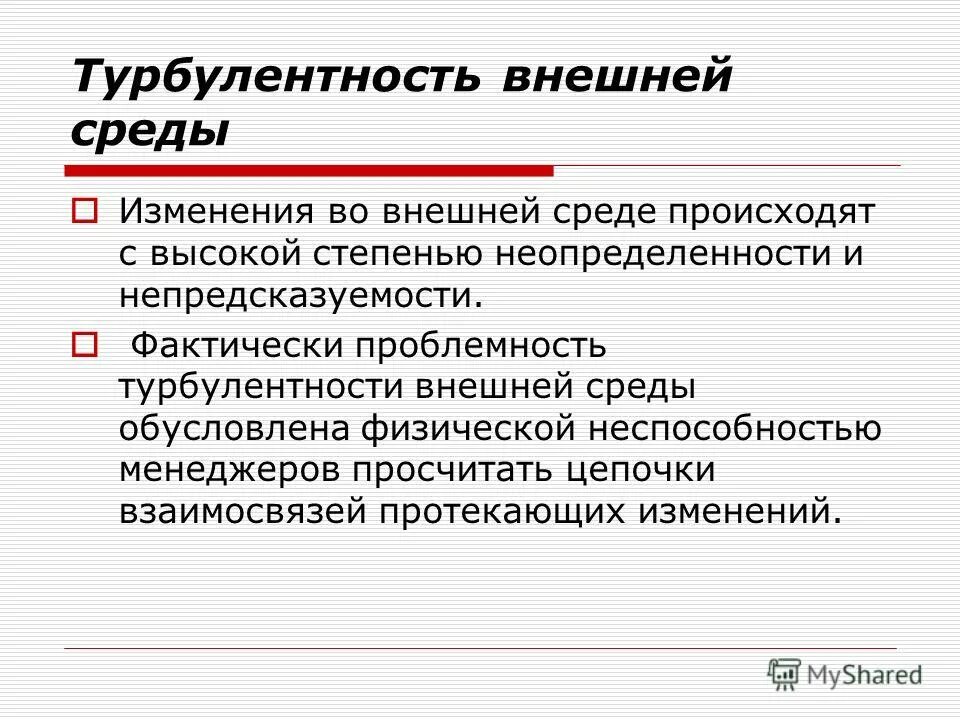 Турбулентность внешней среды

Изменения во внешней среде происходят с высокой степенью неопределенности и непредсказуемости.

Фактически проблемность турбулентности внешней среды обусловлена физической неспособностью менеджеров просчитать цепочки взаимосвязей протекающих изменений.

MyShared